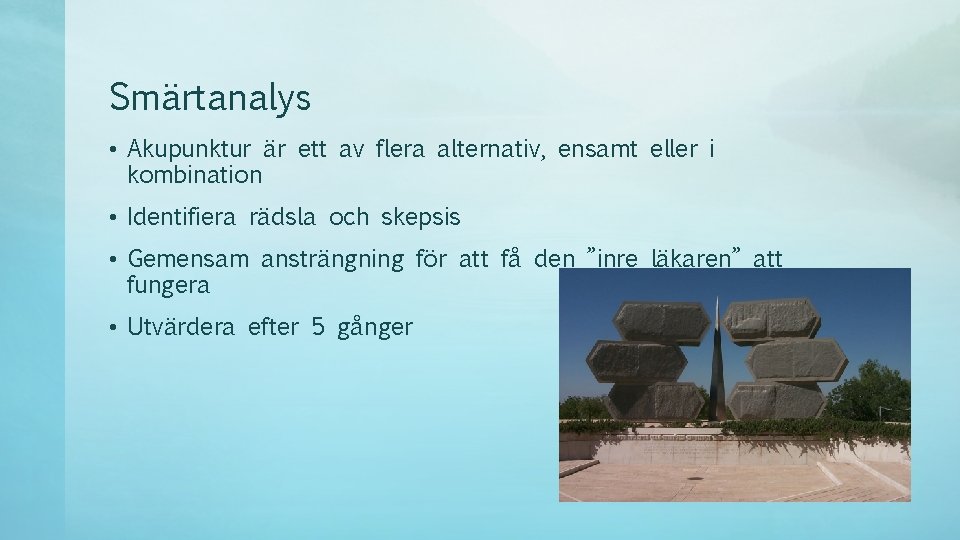 Smärtanalys

• Akupunktur är ett av flera alternativ, ensamt eller i kombination

• Identifiera rädsla och skepsis

• Gemensam ansträngning för att få den ”inre läkaren” att fungera

• Utvärdera efter 5 gånger